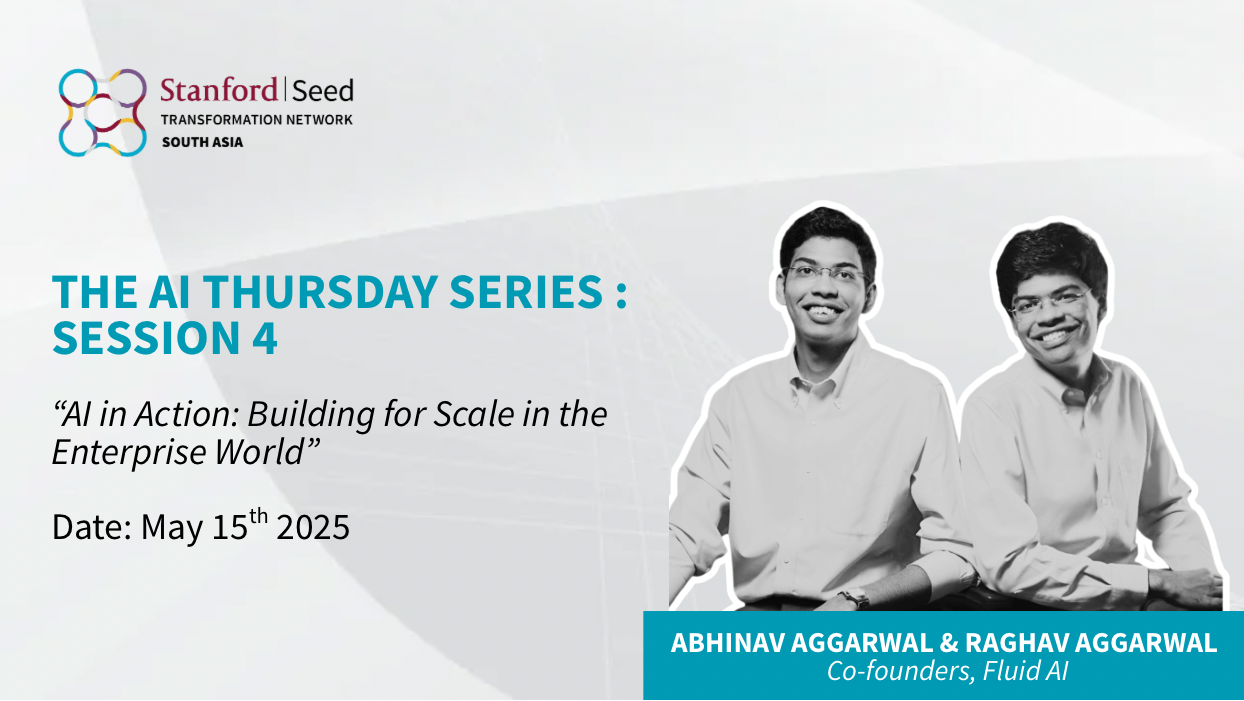 Stanford | Seed
TRANSFORMATION NETWORK
SOUTH ASIA

THE AI THURSDAY SERIES : SESSION 4

“AI in Action: Building for Scale in the Enterprise World”

Date: May 15$^{th}$ 2025

ABHINAV AGGARWAL & RAGHAV AGGARWAL
Co-founders, Fluid AI